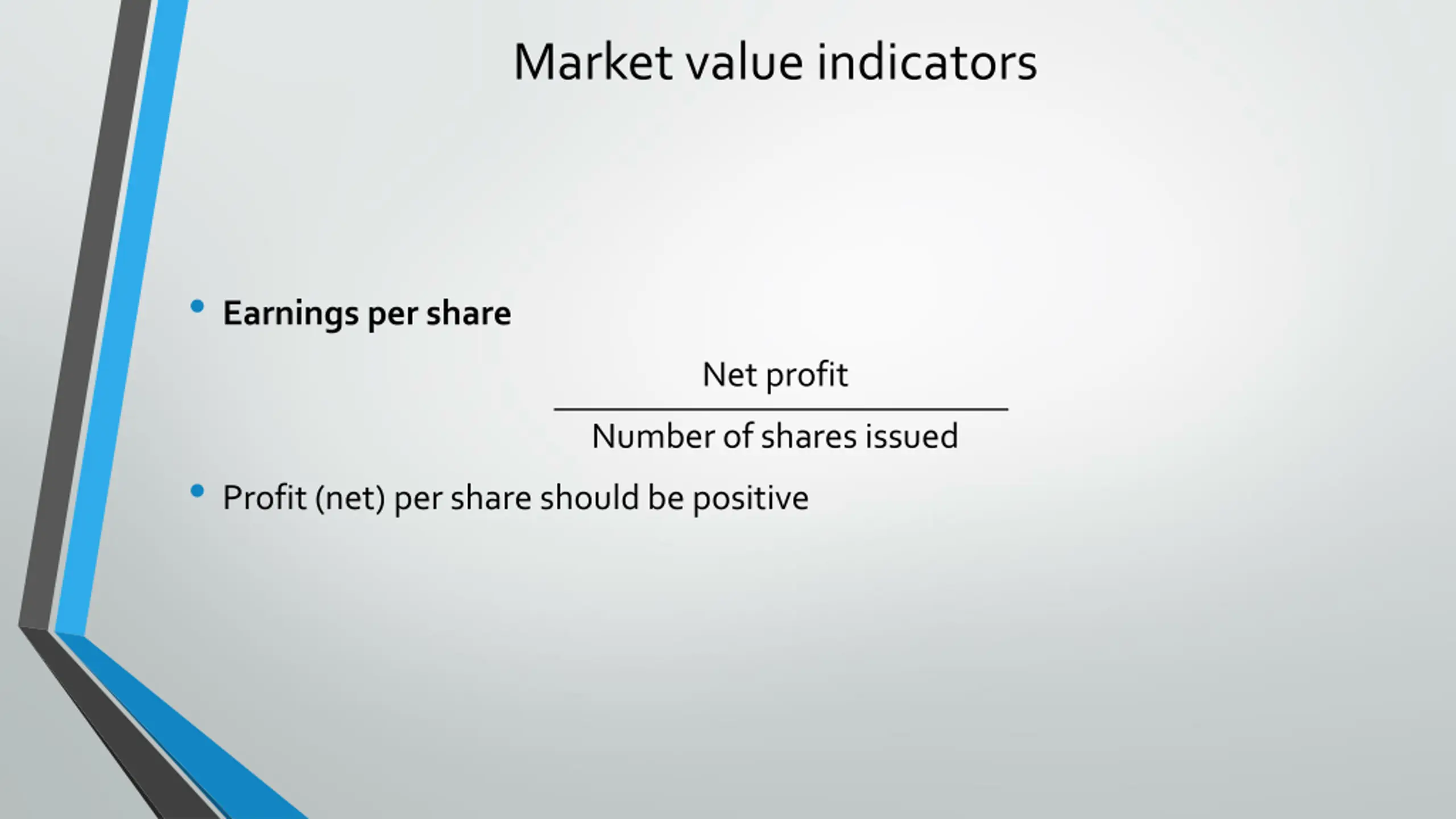 Market value indicators

• Earnings per share

$\frac{\text{Net profit}}{\text{Number of shares issued}}$

• Profit (net) per share should be positive